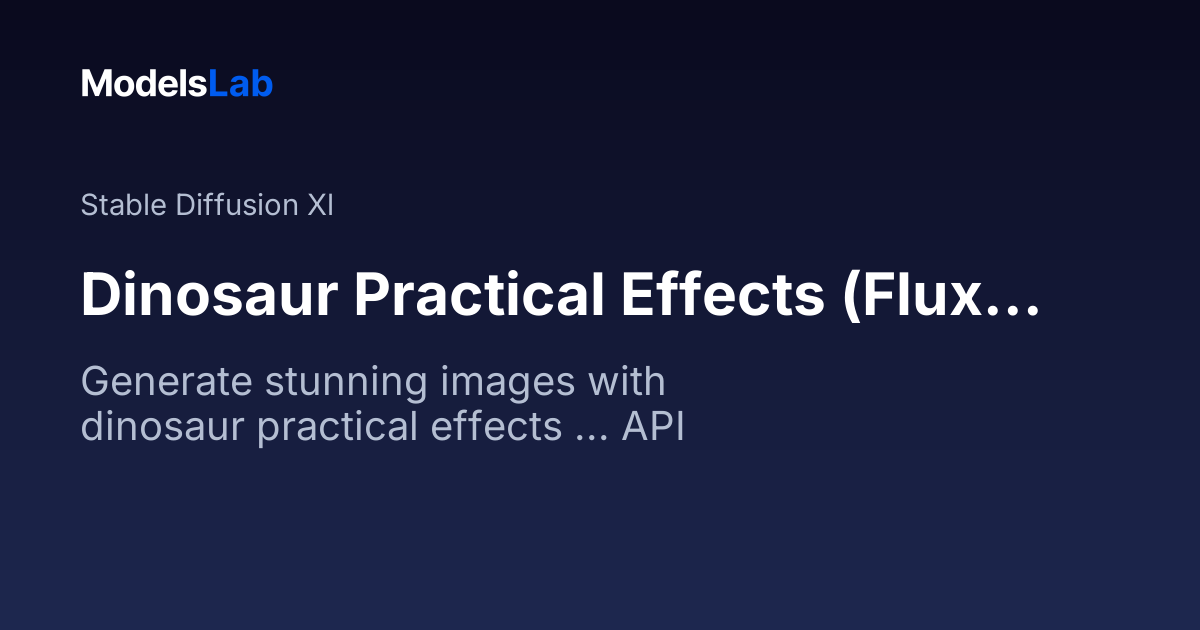 ModelsLab

Stable Diffusion Xl

Dinosaur Practical Effects (Flux…

Generate stunning images with dinosaur practical effects ... API